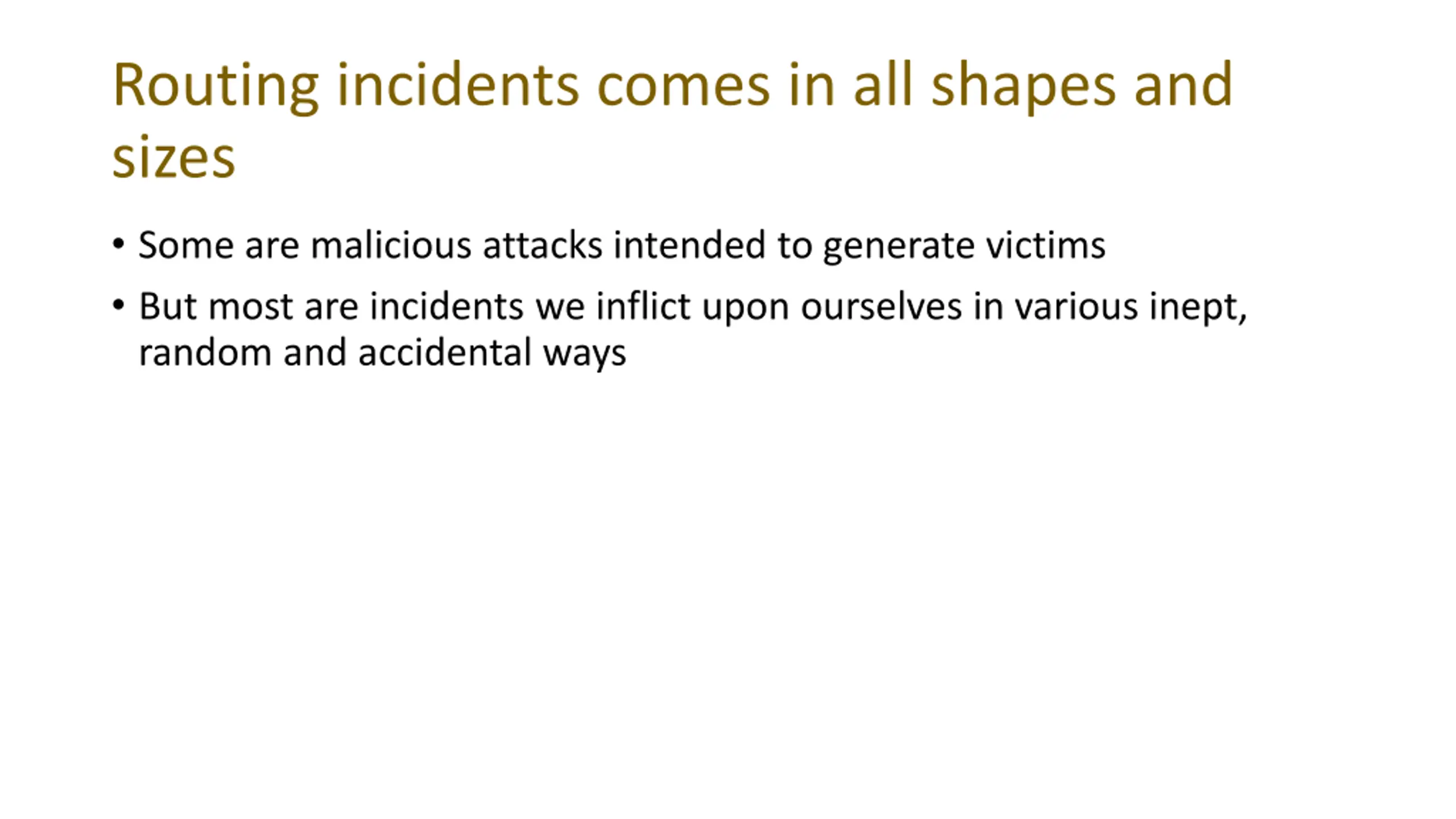 Routing incidents comes in all shapes and sizes

• Some are malicious attacks intended to generate victims
• But most are incidents we inflict upon ourselves in various inept, random and accidental ways